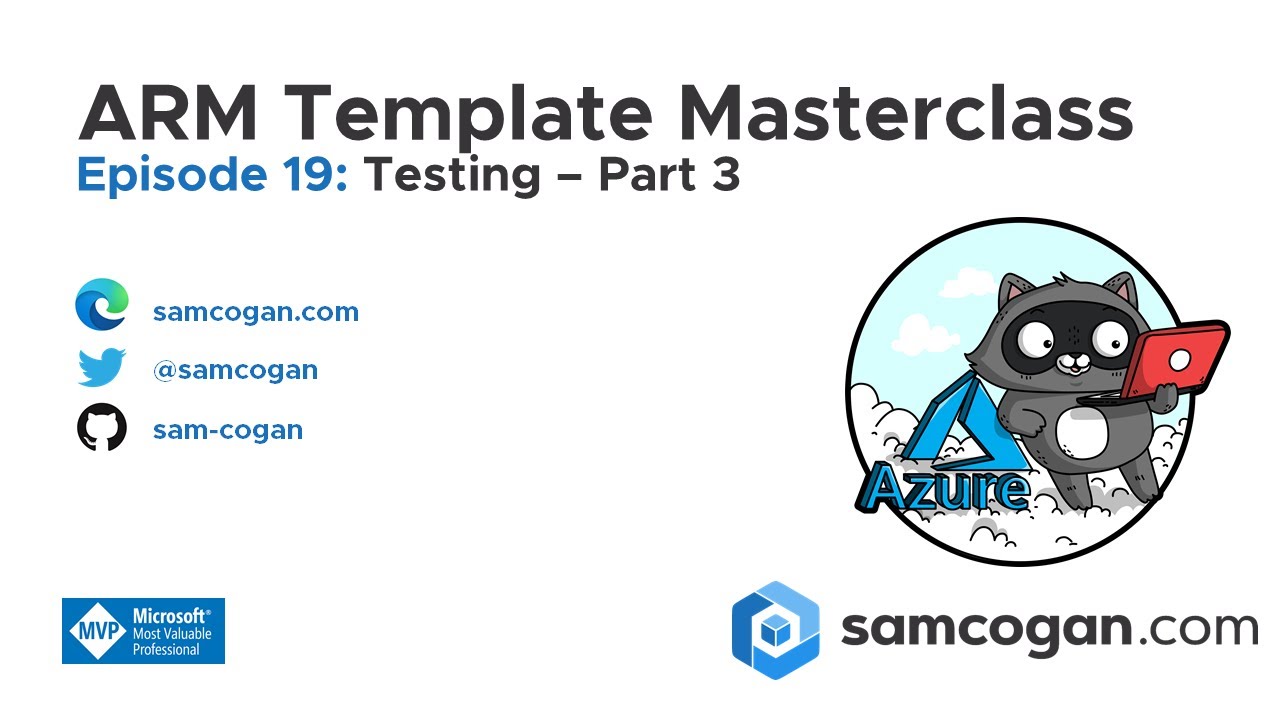 ARM Template Masterclass

Episode 19: Testing – Part 3

samcogan.com

@samcogan

sam-cogan

Azure

MVP Microsoft® Most Valuable Professional

samcogan.com